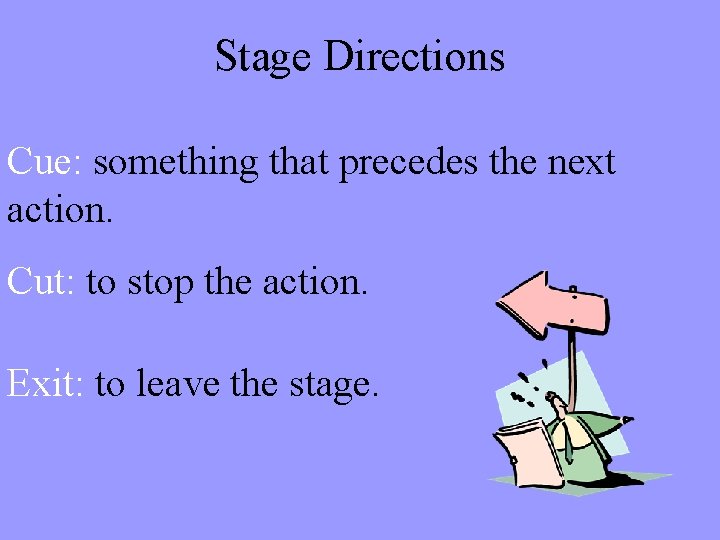 Stage Directions

Cue: something that precedes the next action.

Cut: to stop the action.

Exit: to leave the stage.